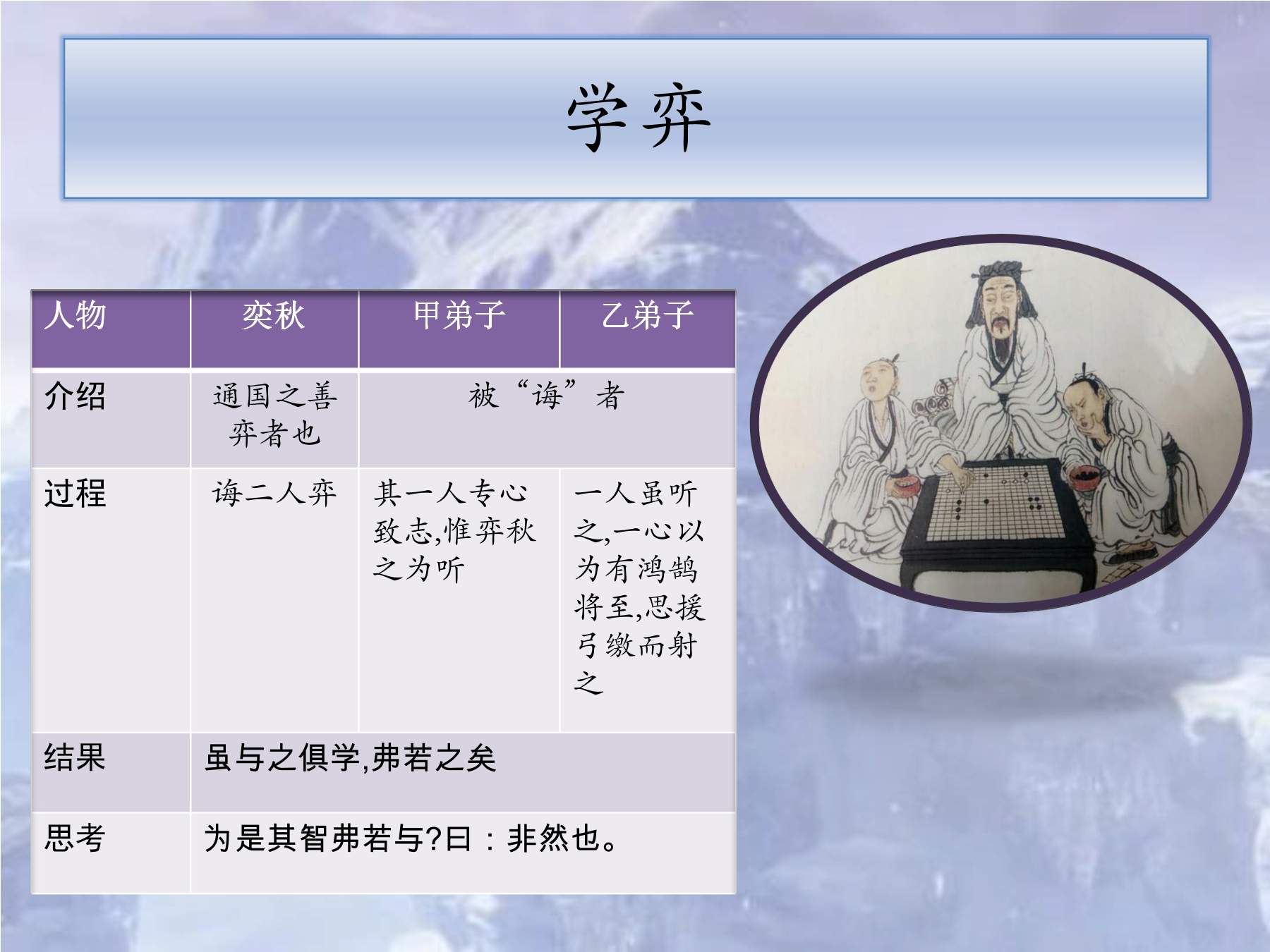 学弈

| 人物 | 奕秋 | 甲弟子 | 乙弟子 |
|---|---|---|---|
| 介绍 | 通国之善弈者也 | 被“诲”者 | |
| 过程 | 诲二人弈 | 其一人专心致志,惟弈秋之为听 | 一人虽听之,一心以为有鸿鹄将至,思援弓缴而射之 |
| 结果 | 虽与之俱学,弗若之矣 | | |
| 思考 | 为是其智弗若与?曰:非然也。 | | |